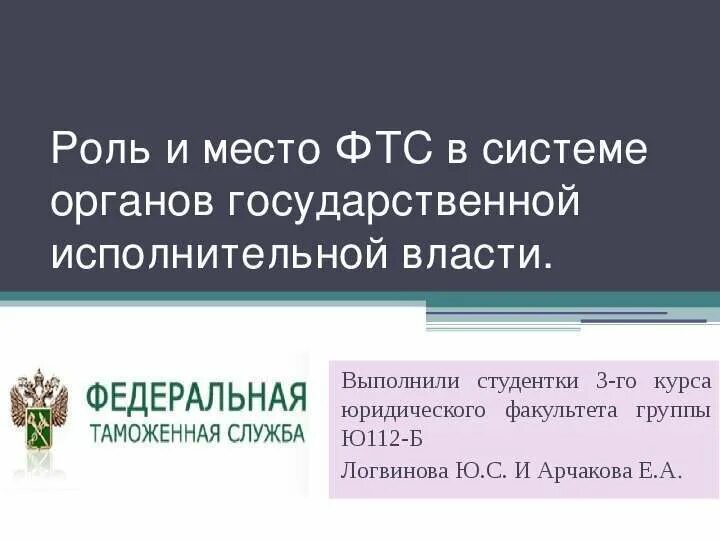 Роль и место ФТС в системе органов государственной исполнительной власти.

ФЕДЕРАЛЬНАЯ
ТАМОЖЕННАЯ СЛУЖБА

Выполнили студентки 3-го курса юридического факультета группы Ю112-Б

Логвинова Ю.С. И Арчакова Е.А.